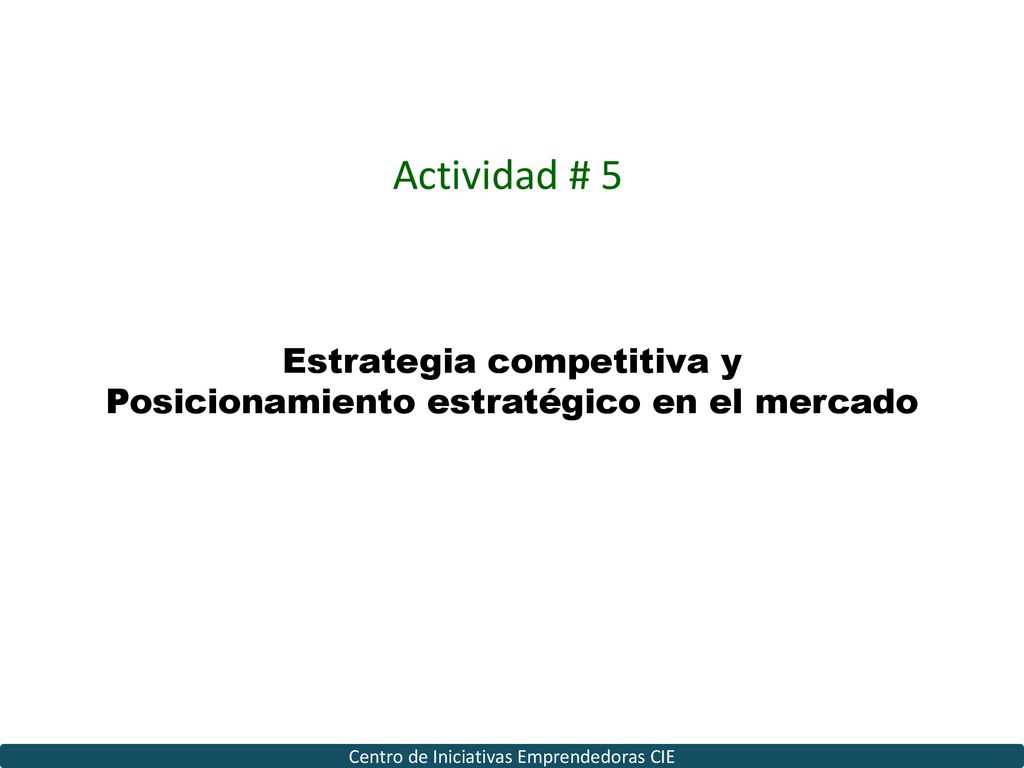 Actividad # 5

Estrategia competitiva y
Posicionamiento estratégico en el mercado

Centro de Iniciativas Emprendedoras CIE